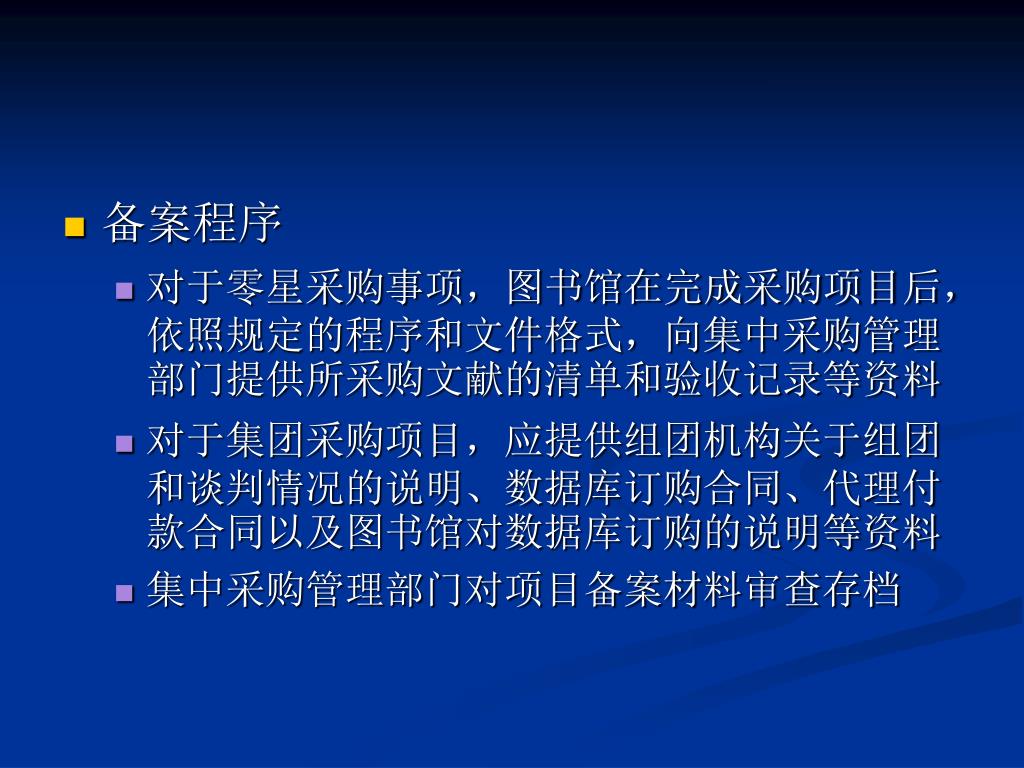 备案程序

对于零星采购事项，图书馆在完成采购项目后，依照规定的程序和文件格式，向集中采购管理部门提供所采购文献的清单和验收记录等资料

对于集团采购项目，应提供组团机构关于组团和谈判情况的说明、数据库订购合同、代理付款合同以及图书馆对数据库订购的说明等资料

集中采购管理部门对项目备案材料审查存档